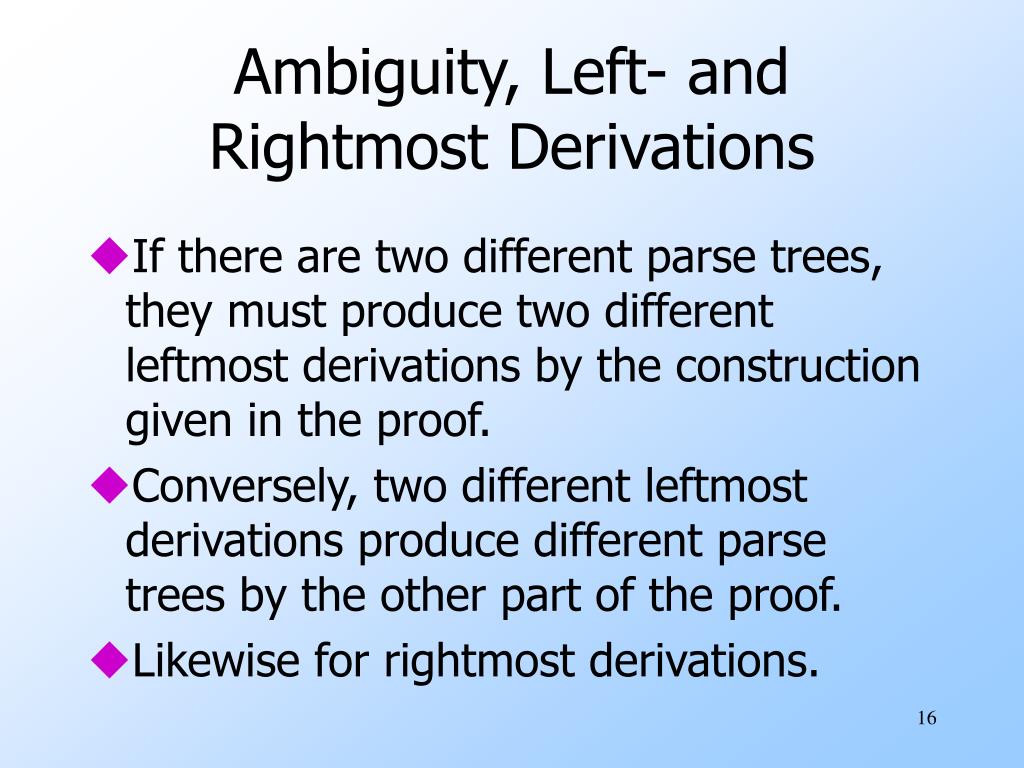 Ambiguity, Left- and Rightmost Derivations

◆If there are two different parse trees, they must produce two different leftmost derivations by the construction given in the proof.

◆Conversely, two different leftmost derivations produce different parse trees by the other part of the proof.

◆Likewise for rightmost derivations.

16